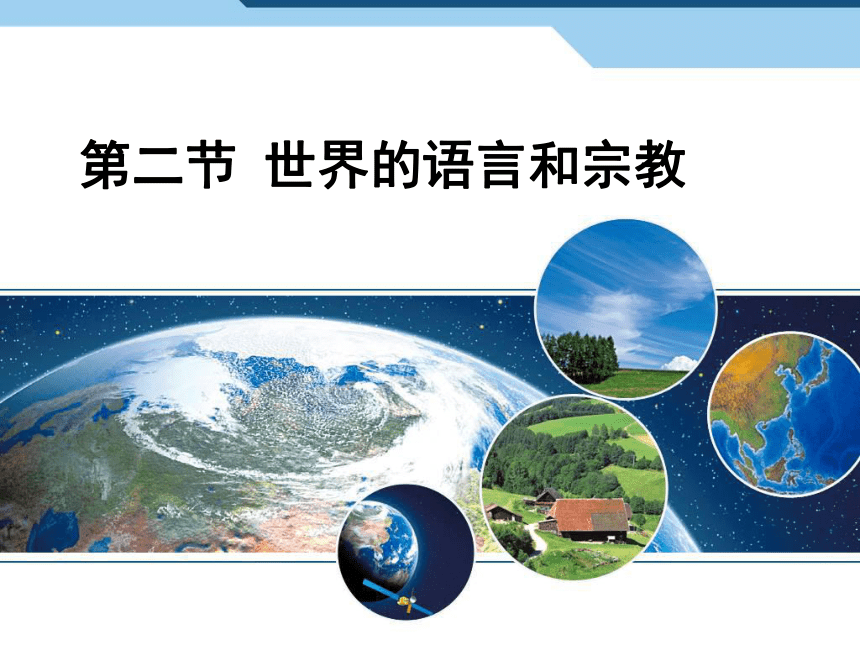 第二节 世界的语言和宗教